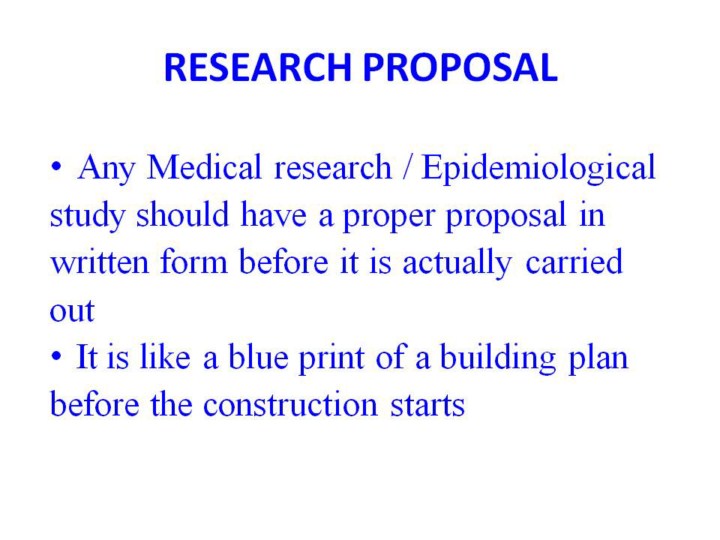 RESEARCH PROPOSAL

• Any Medical research / Epidemiological study should have a proper proposal in written form before it is actually carried out

• It is like a blue print of a building plan before the construction starts